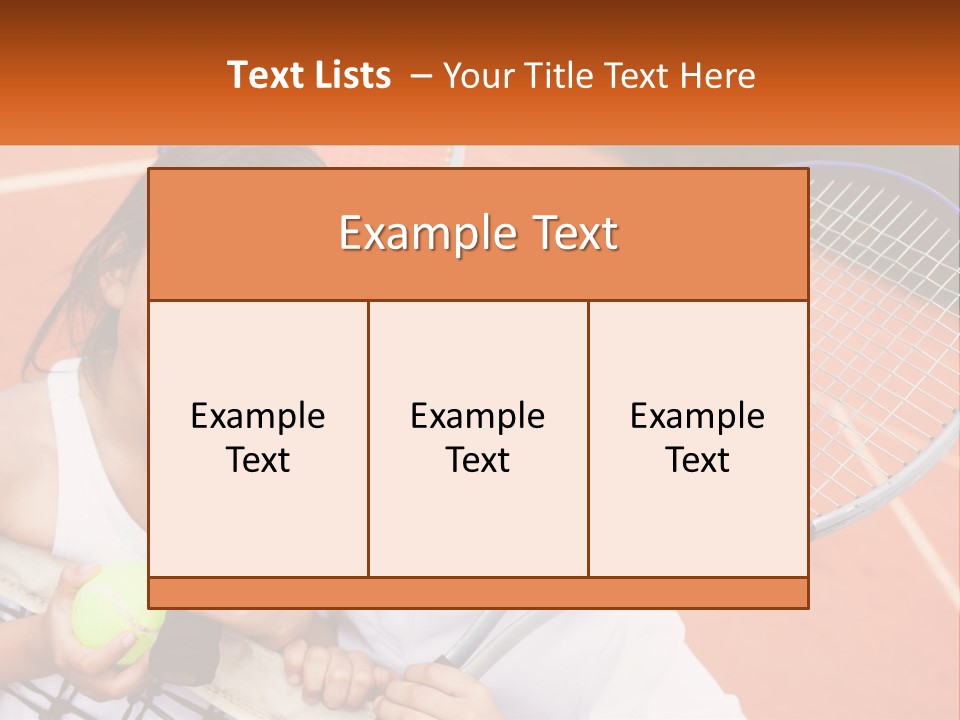 Text Lists – Your Title Text Here

Example Text

Example Text

Example Text

Example Text